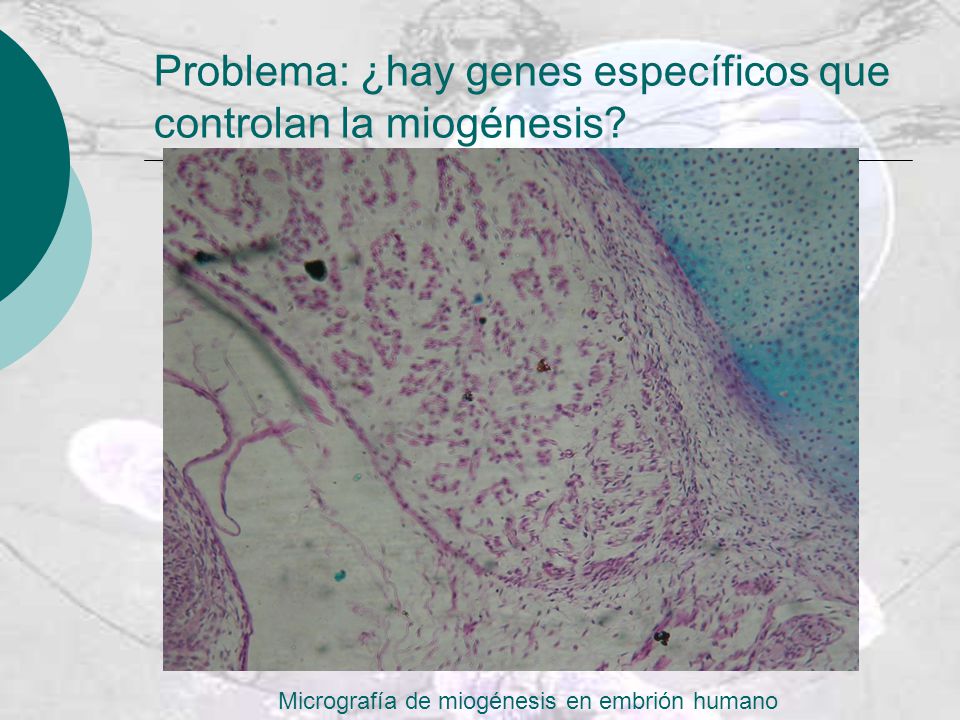 Problema: ¿hay genes específicos que controlan la miogénesis?

Micrografía de miogénesis en embrión humano